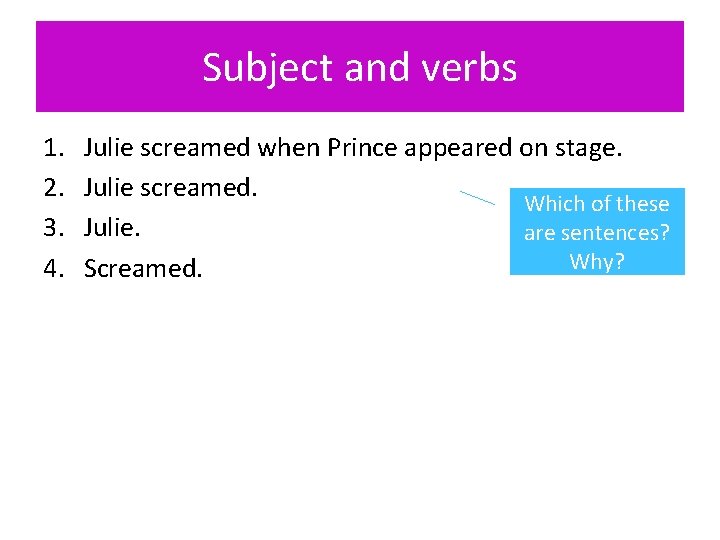 Subject and verbs

1. Julie screamed when Prince appeared on stage.
2. Julie screamed.
3. Julie.
4. Screamed.

Which of these are sentences? Why?